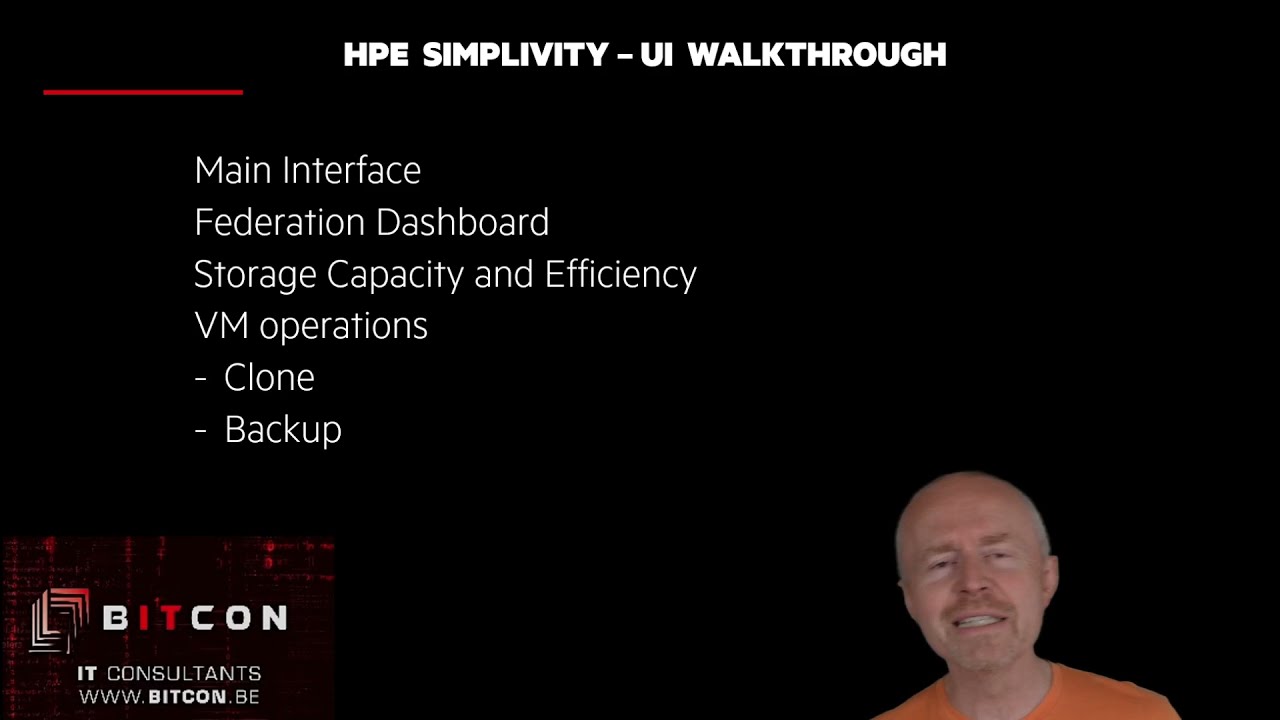 HPE SIMPLIVITY – UI WALKTHROUGH

Main Interface
Federation Dashboard
Storage Capacity and Efficiency
VM operations
- Clone
- Backup

BITCON
IT CONSULTANTS
WWW.BITCON.BE